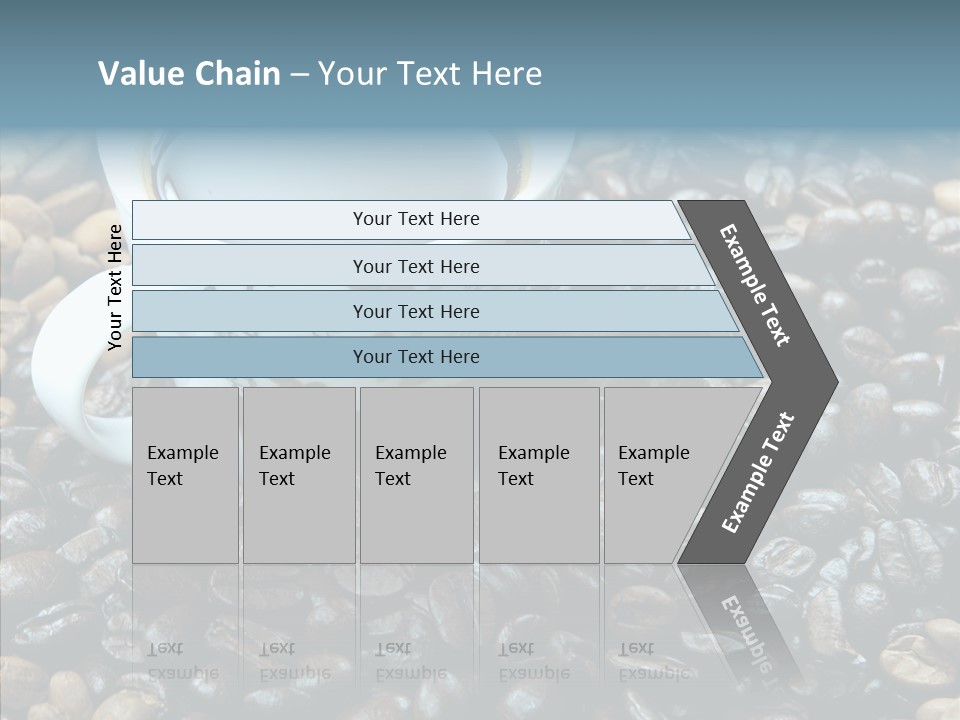 Value Chain – Your Text Here

Your Text Here

Your Text Here

Your Text Here

Your Text Here

Your Text Here

Example Text

Example Text

Example Text

Example Text

Example Text

Example Text

Example Text